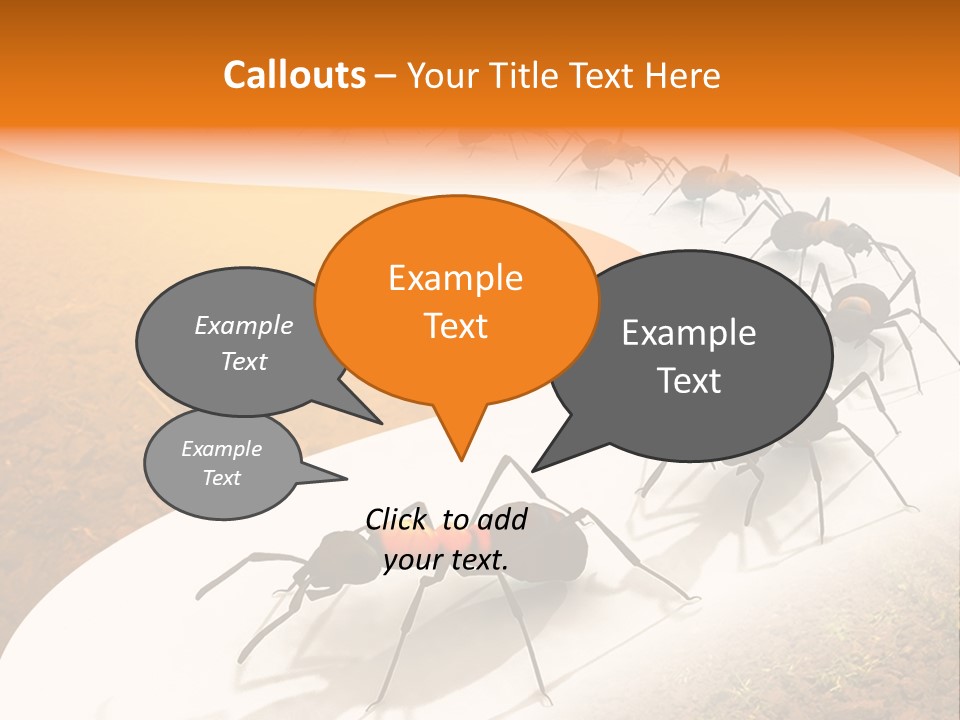 Callouts – Your Title Text Here

Example Text

Example Text

Example Text

Example Text

Click to add your text.